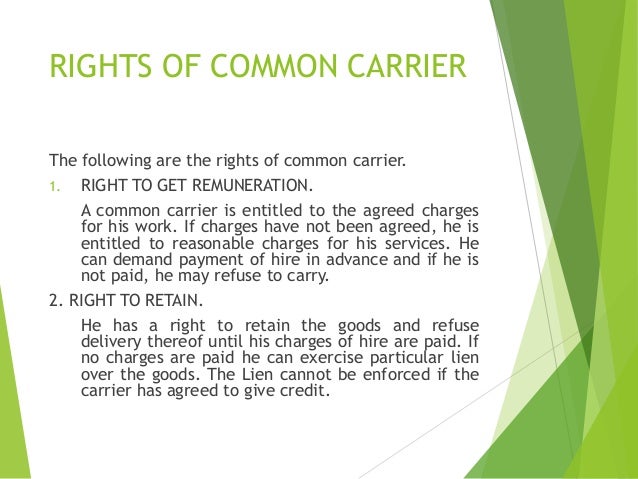 RIGHTS OF COMMON CARRIER

The following are the rights of common carrier.

1. RIGHT TO GET REMUNERATION.

A common carrier is entitled to the agreed charges for his work. If charges have not been agreed, he is entitled to reasonable charges for his services. He can demand payment of hire in advance and if he is not paid, he may refuse to carry.

2. RIGHT TO RETAIN.

He has a right to retain the goods and refuse delivery thereof until his charges of hire are paid. If no charges are paid he can exercise particular lien over the goods. The Lien cannot be enforced if the carrier has agreed to give credit.